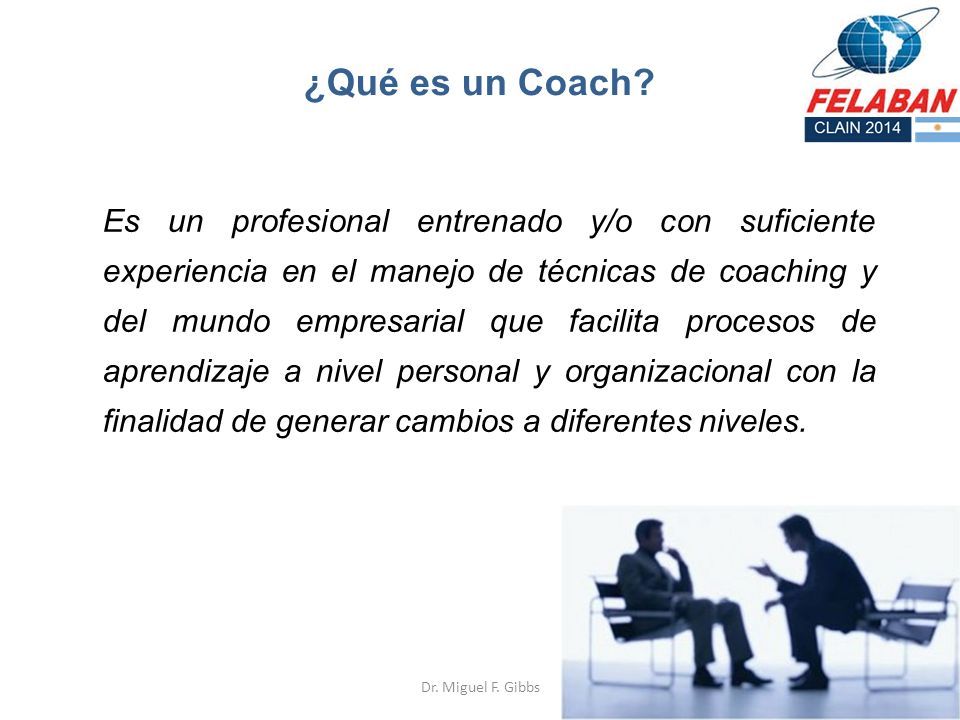 ¿Qué es un Coach?

FELABAN
CLAIN 2014

Es un profesional entrenado y/o con suficiente experiencia en el manejo de técnicas de coaching y del mundo empresarial que facilita procesos de aprendizaje a nivel personal y organizacional con la finalidad de generar cambios a diferentes niveles.

Dr. Miguel F. Gibbs